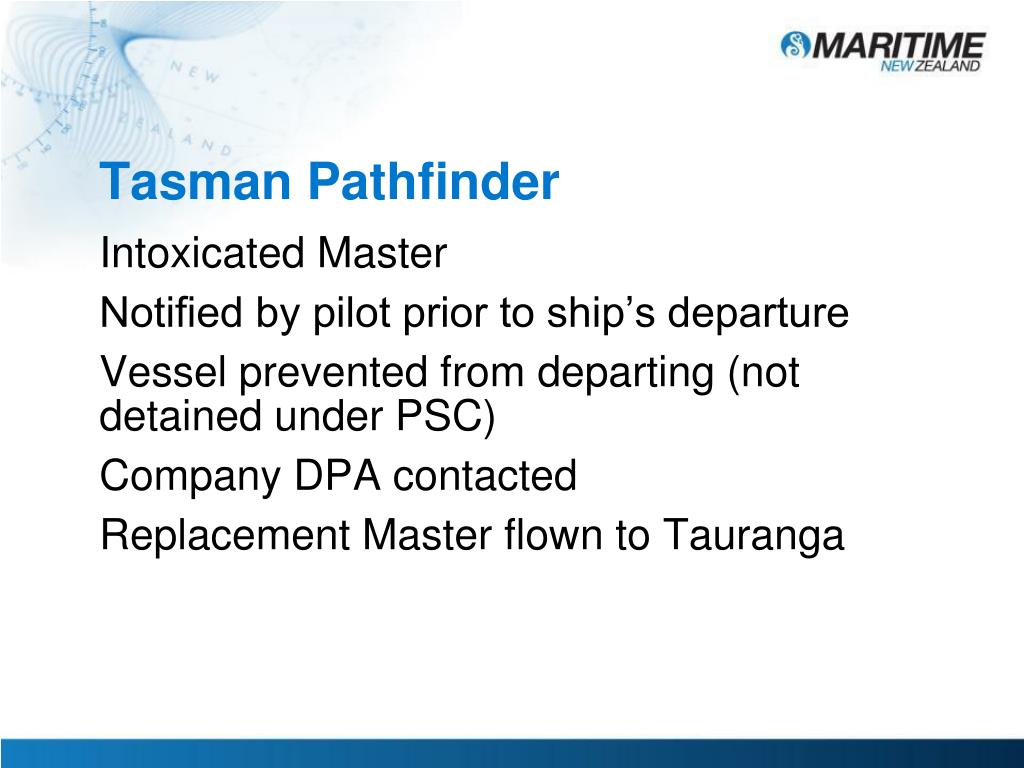 MARITIME NEW ZEALAND

Tasman Pathfinder

Intoxicated Master

Notified by pilot prior to ship's departure

Vessel prevented from departing (not detained under PSC)

Company DPA contacted

Replacement Master flown to Tauranga